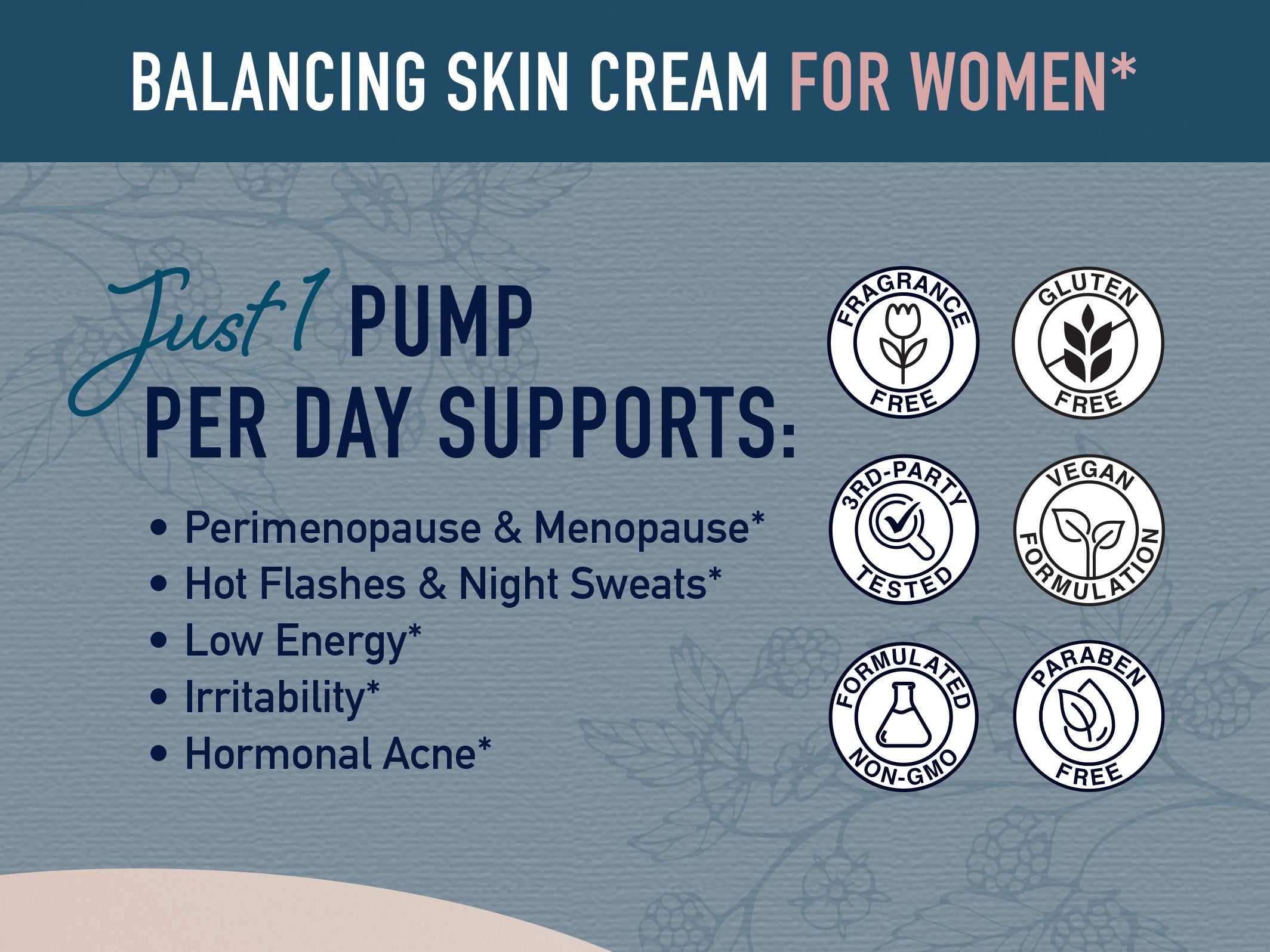 BALANCING SKIN CREAM FOR WOMEN*

Just 1 PUMP PER DAY SUPPORTS:

• Perimenopause & Menopause*
• Hot Flashes & Night Sweats*
• Low Energy*
• Irritability*
• Hormonal Acne*

FRAGRANCE FREE

GLUTEN FREE

3RD-PARTY TESTED

VEGAN FORMULATION

FORMULATED NON-GMO

PARABEN FREE